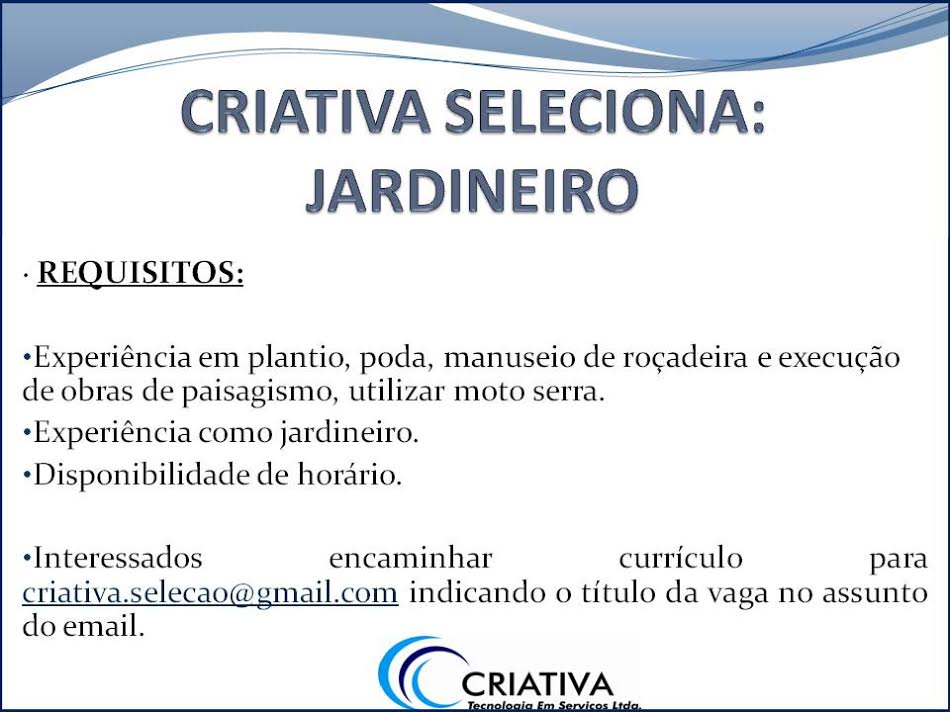 CRIATIVA SELECIONA:
JARDINEIRO

· REQUISITOS:

•Experiência em plantio, poda, manuseio de roçadeira e execução de obras de paisagismo, utilizar moto serra.

•Experiência como jardineiro.

•Disponibilidade de horário.

•Interessados encaminhar currículo para criativa.selecao@gmail.com indicando o título da vaga no assunto do email.

CRIATIVA
Tecnologia Em Serviços Ltda.